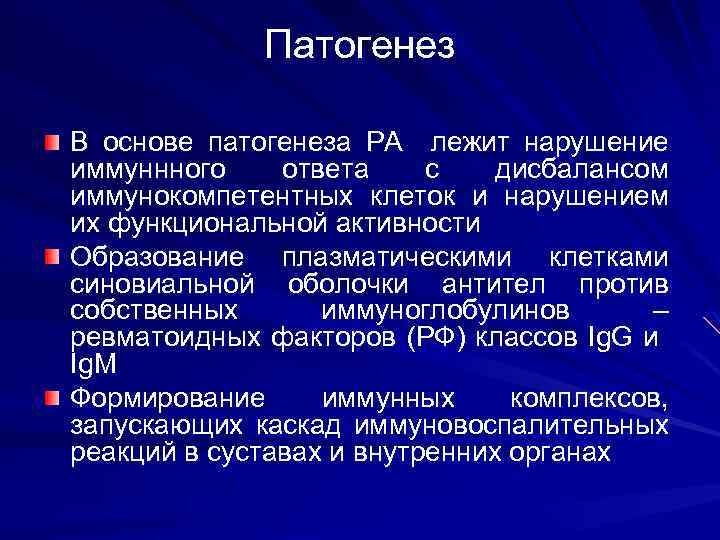 Патогенез

В основе патогенеза РА лежит нарушение иммуннного ответа с дисбалансом иммунокомпетентных клеток и нарушением их функциональной активности

Образование плазматическими клетками синовиальной оболочки антител против собственных иммуноглобулинов – ревматоидных факторов (РФ) классов IgG и IgM

Формирование иммунных комплексов, запускающих каскад иммуновоспалительных реакций в суставах и внутренних органах